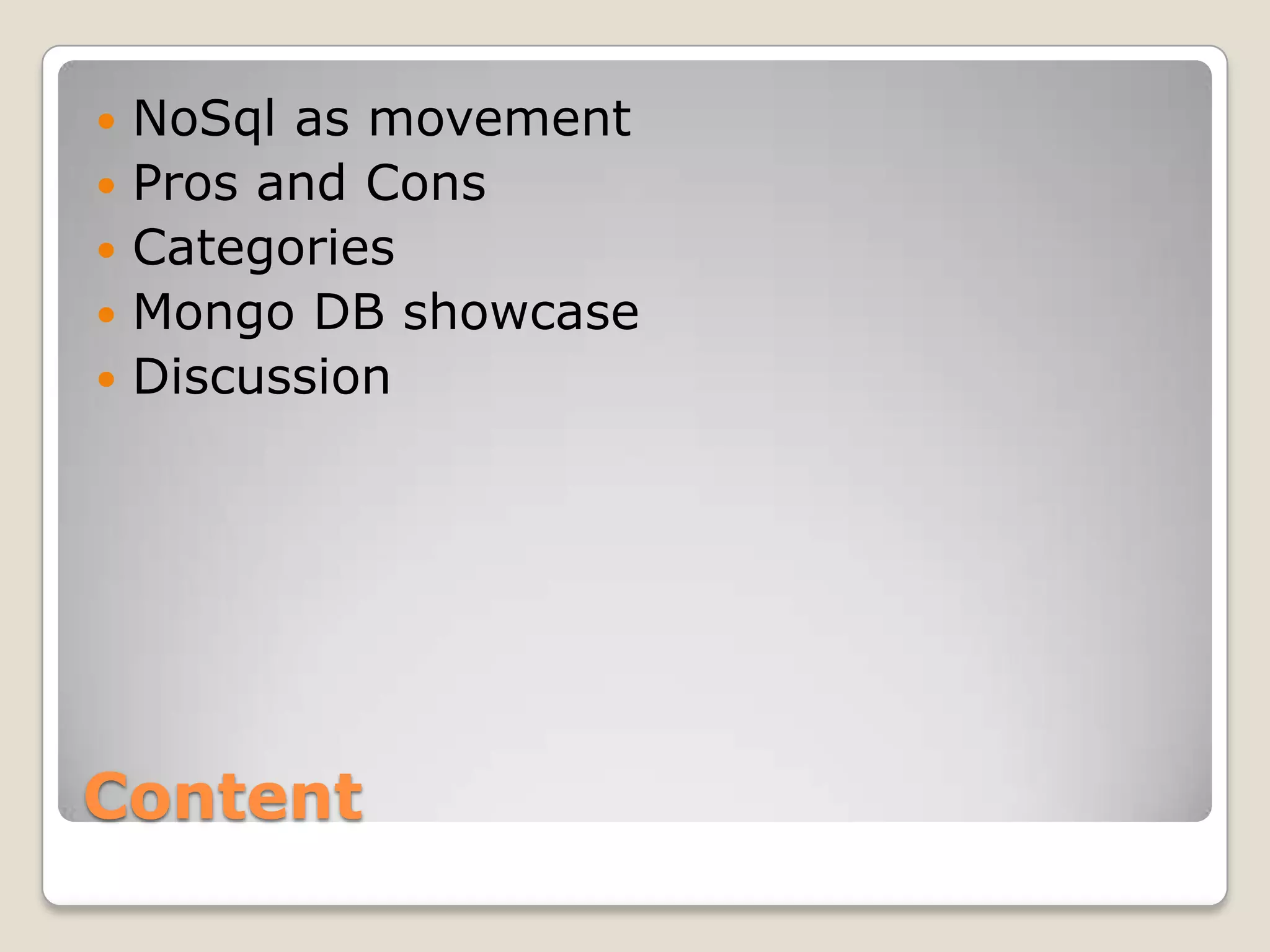 - NoSql as movement
- Pros and Cons
- Categories
- Mongo DB showcase
- Discussion

Content